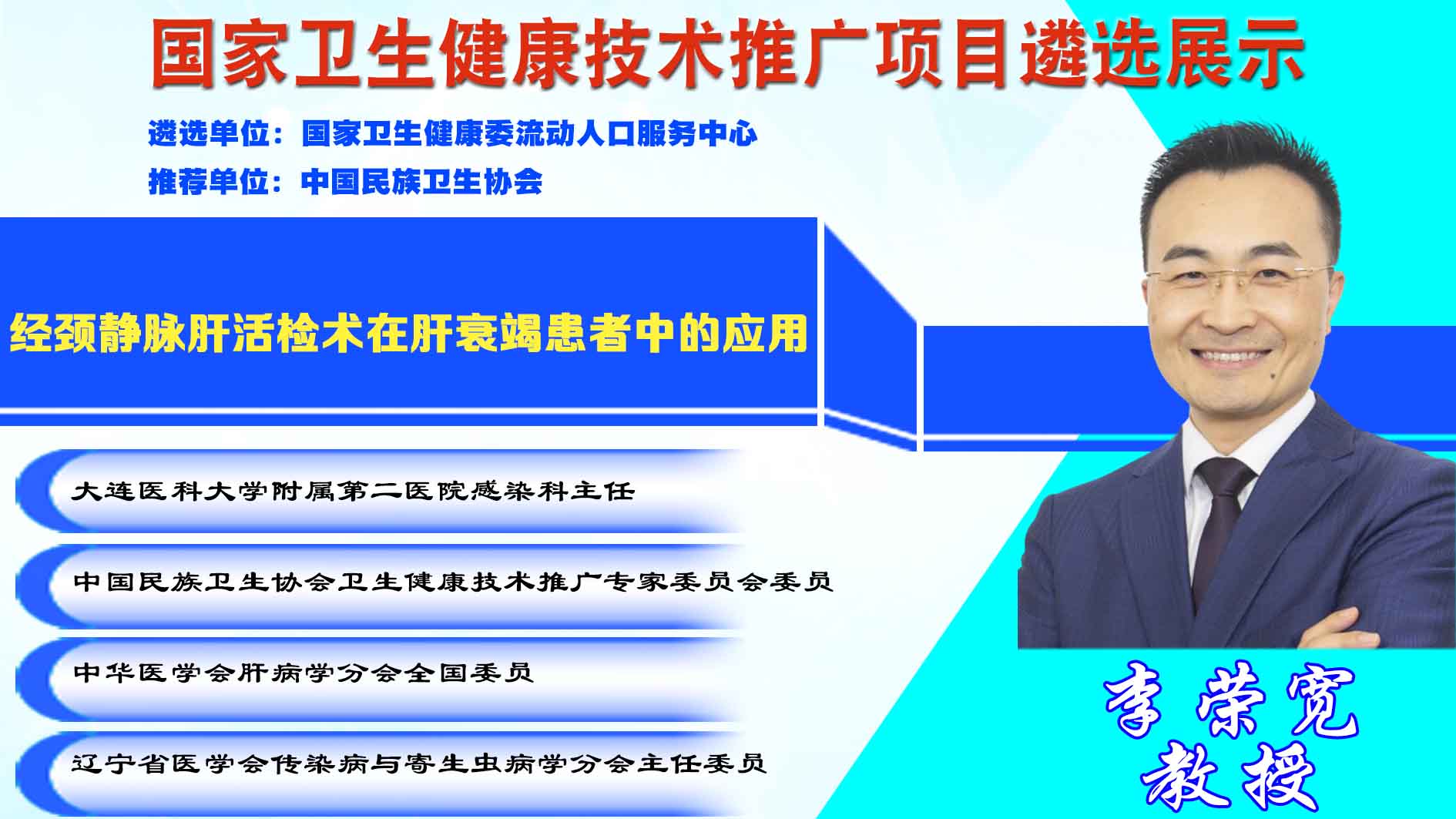 国家卫生健康技术推广项目遴选展示

遴选单位：国家卫生健康委流动人口服务中心

推荐单位：中国民族卫生协会

经颈静脉肝活检术在肝衰竭患者中的应用

大连医科大学附属第二医院感染科主任

中国民族卫生协会卫生健康技术推广专家委员会委员

中华医学会肝病学分会全国委员

辽宁省医学会传染病与寄生虫病学分会主任委员

李荣宽
教授